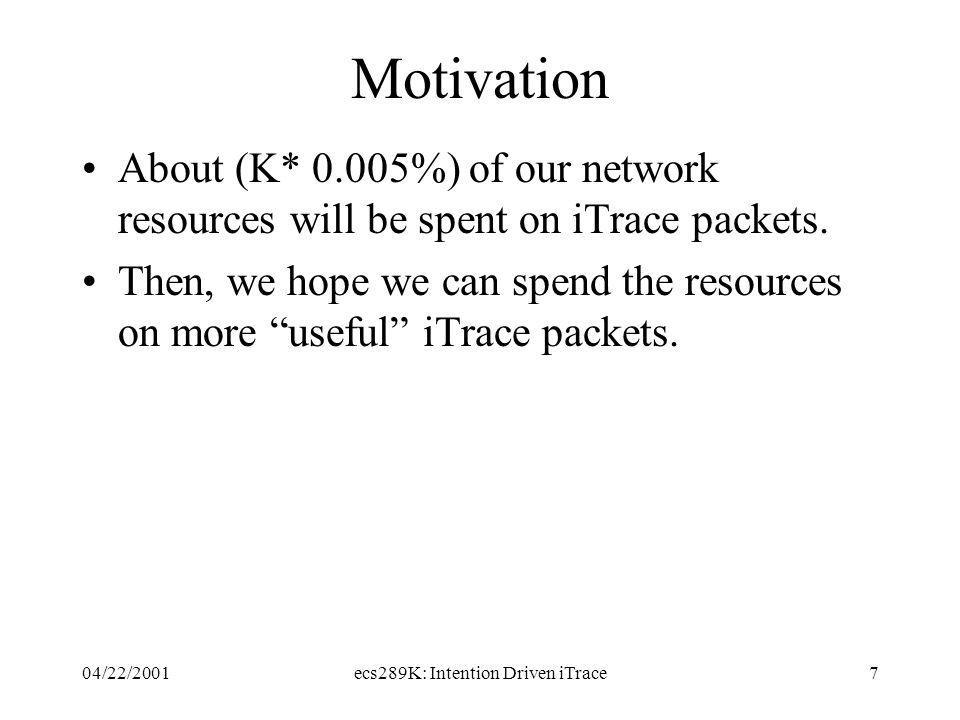 Motivation

• About (K* 0.005%) of our network resources will be spent on iTrace packets.

• Then, we hope we can spend the resources on more “useful” iTrace packets.

04/22/2001 ecs289K: Intention Driven iTrace 7